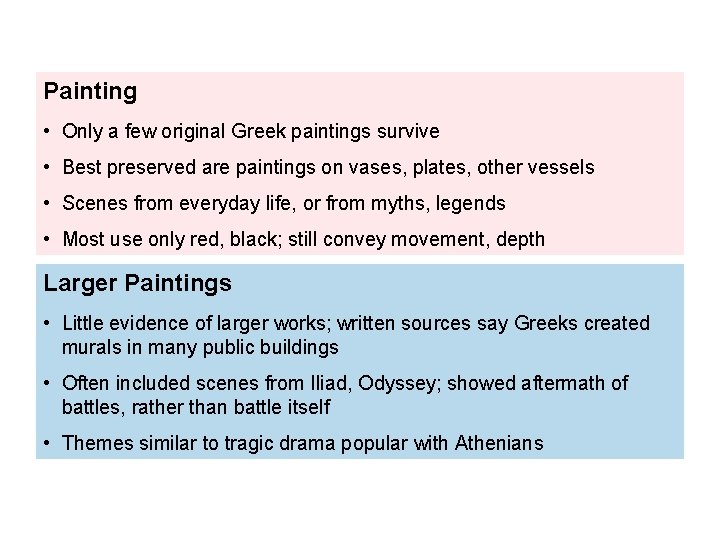 Painting

• Only a few original Greek paintings survive

• Best preserved are paintings on vases, plates, other vessels

• Scenes from everyday life, or from myths, legends

• Most use only red, black; still convey movement, depth

Larger Paintings

• Little evidence of larger works; written sources say Greeks created murals in many public buildings

• Often included scenes from Iliad, Odyssey; showed aftermath of battles, rather than battle itself

• Themes similar to tragic drama popular with Athenians